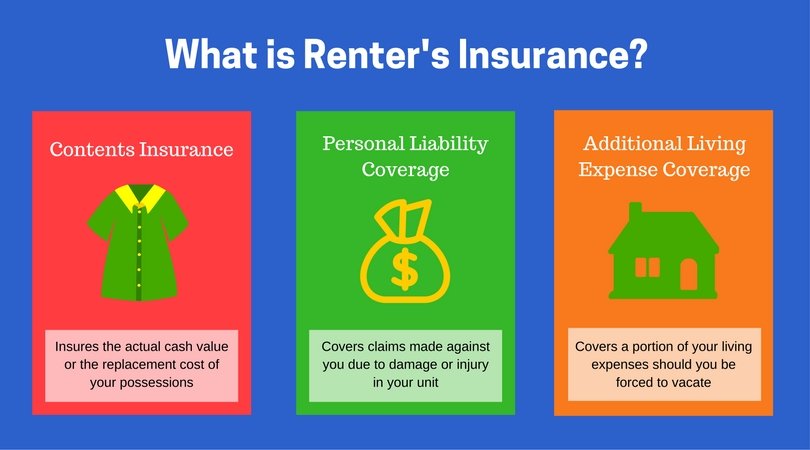 What is Renter's Insurance?

Contents Insurance

Insures the actual cash value or the replacement cost of your possessions

Personal Liability Coverage

$

Covers claims made against you due to damage or injury in your unit

Additional Living Expense Coverage

Covers a portion of your living expenses should you be forced to vacate